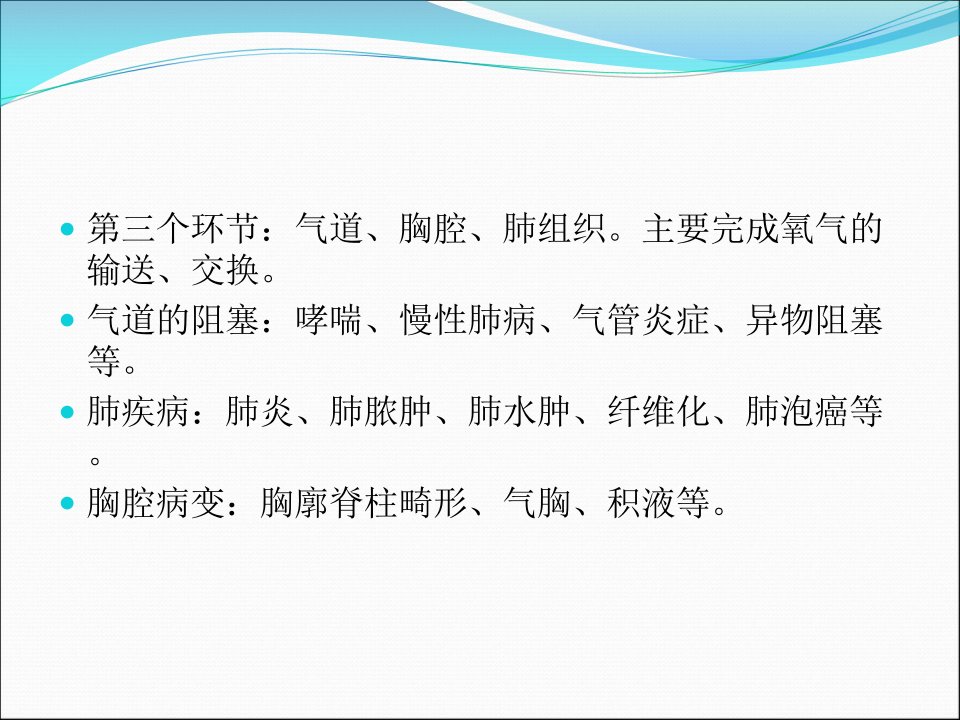 • 第三个环节：气道、胸腔、肺组织。主要完成氧气的输送、交换。
• 气道的阻塞：哮喘、慢性肺病、气管炎症、异物阻塞等。
• 肺疾病：肺炎、肺脓肿、肺水肿、纤维化、肺泡癌等。
• 胸腔病变：胸廓脊柱畸形、气胸、积液等。